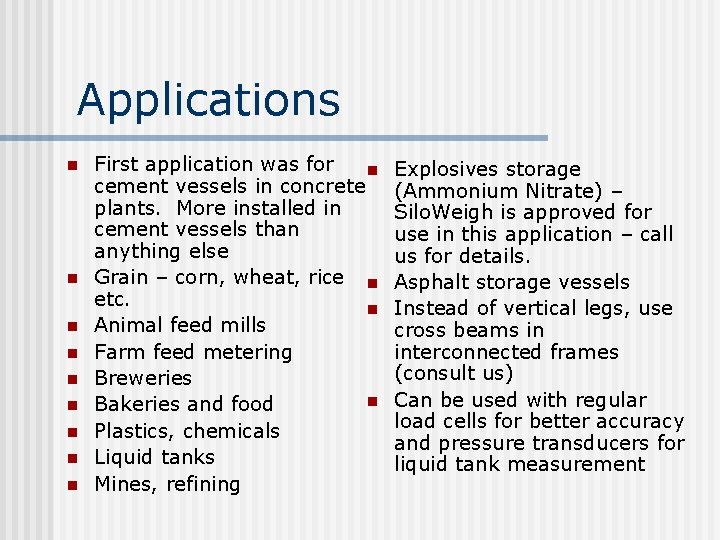 Applications

- First application was for cement vessels in concrete plants. More installed in cement vessels than anything else
- Grain – corn, wheat, rice etc.
- Animal feed mills
- Farm feed metering
- Breweries
- Bakeries and food
- Plastics, chemicals
- Liquid tanks
- Mines, refining

- Explosives storage (Ammonium Nitrate) – SiloWeigh is approved for use in this application – call us for details.
- Asphalt storage vessels
- Instead of vertical legs, use cross beams in interconnected frames (consult us)
- Can be used with regular load cells for better accuracy and pressure transducers for liquid tank measurement